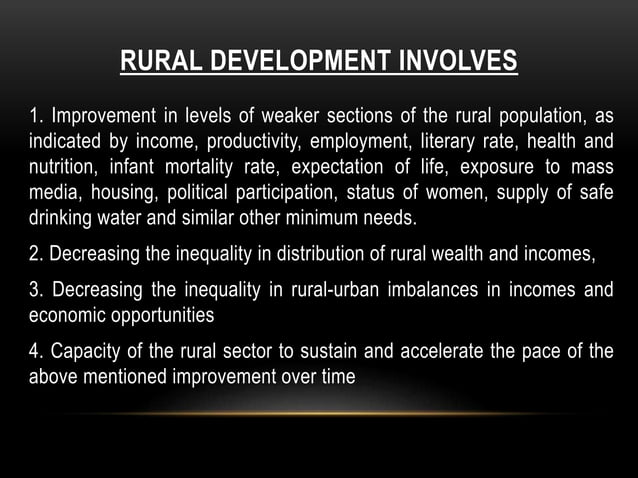 RURAL DEVELOPMENT INVOLVES

1. Improvement in levels of weaker sections of the rural population, as indicated by income, productivity, employment, literary rate, health and nutrition, infant mortality rate, expectation of life, exposure to mass media, housing, political participation, status of women, supply of safe drinking water and similar other minimum needs.

2. Decreasing the inequality in distribution of rural wealth and incomes,

3. Decreasing the inequality in rural-urban imbalances in incomes and economic opportunities

4. Capacity of the rural sector to sustain and accelerate the pace of the above mentioned improvement over time